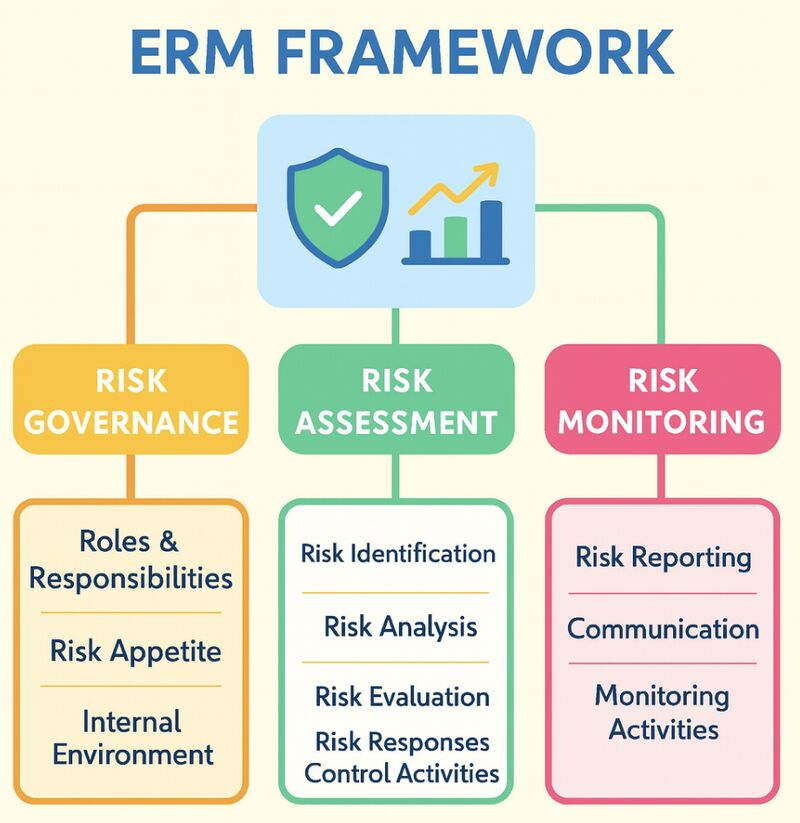 ERM FRAMEWORK

RISK GOVERNANCE

Roles & Responsibilities

Risk Appetite

Internal Environment

RISK ASSESSMENT

Risk Identification

Risk Analysis

Risk Evaluation

Risk Responses
Control Activities

RISK MONITORING

Risk Reporting

Communication

Monitoring Activities